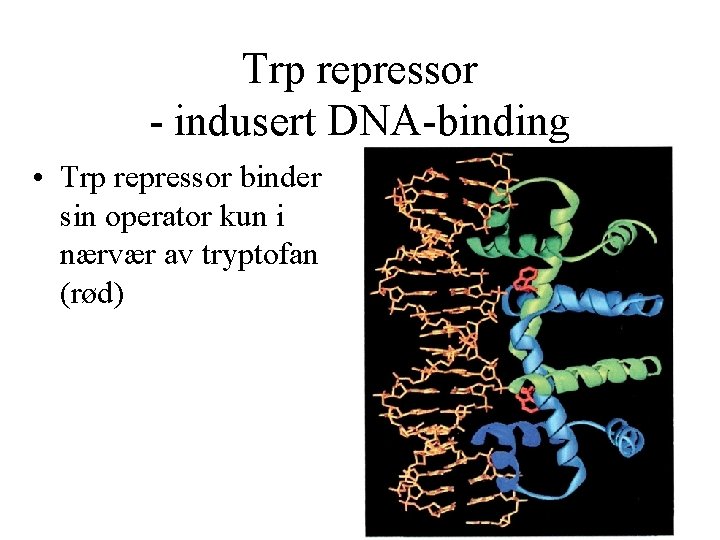 Trp repressor
- indusert DNA-binding

• Trp repressor binder sin operator kun i nærvær av tryptofan (rød)